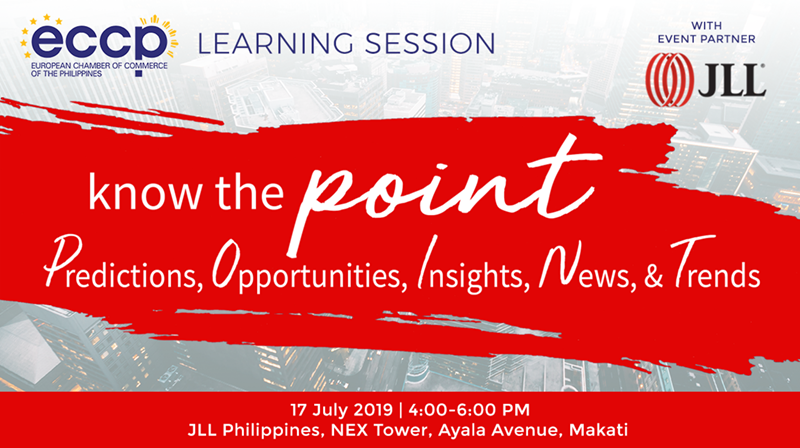 eccp
EUROPEAN CHAMBER OF COMMERCE OF THE PHILIPPINES

LEARNING SESSION

WITH EVENT PARTNER

JLL

know the point

Predictions, Opportunities, Insights, News, & Trends

17 July 2019 | 4:00-6:00 PM
JLL Philippines, NEX Tower, Ayala Avenue, Makati